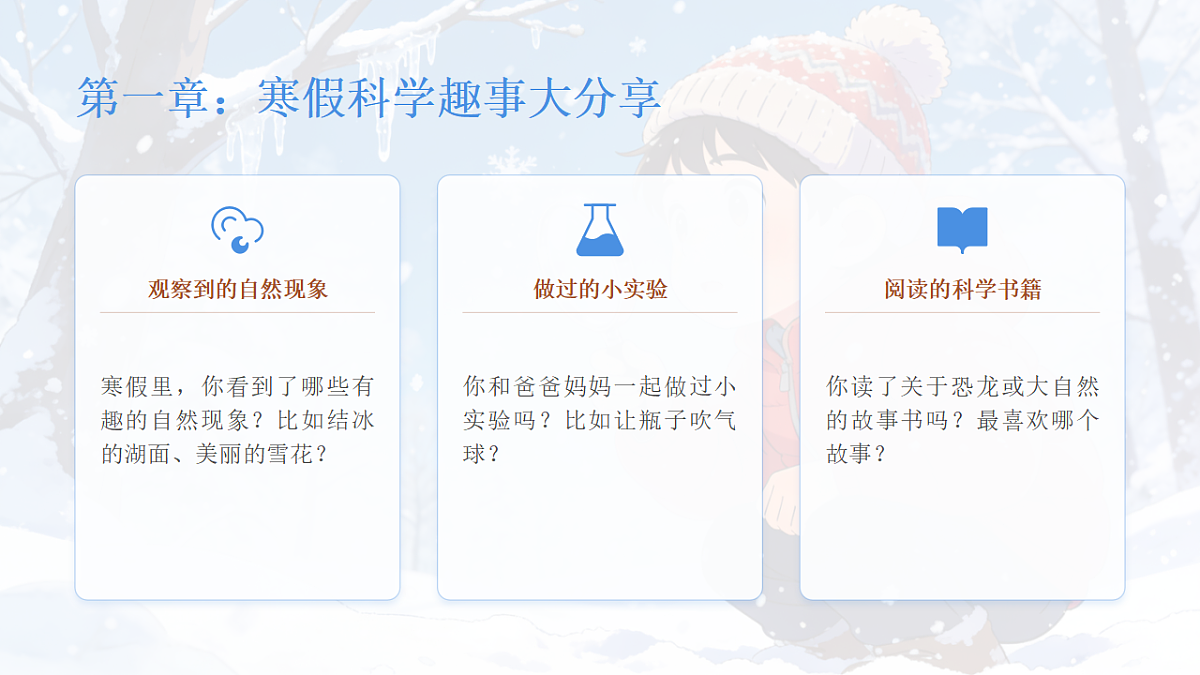 第一章：寒假科学趣事大分享

观察到的自然现象

寒假里，你看到了哪些有趣的自然现象？比如结冰的湖面、美丽的雪花？

做过的小实验

你和爸爸妈妈一起做过小实验吗？比如让瓶子吹气球？

阅读的科学书籍

你读了关于恐龙或大自然的故事书吗？最喜欢哪个故事？